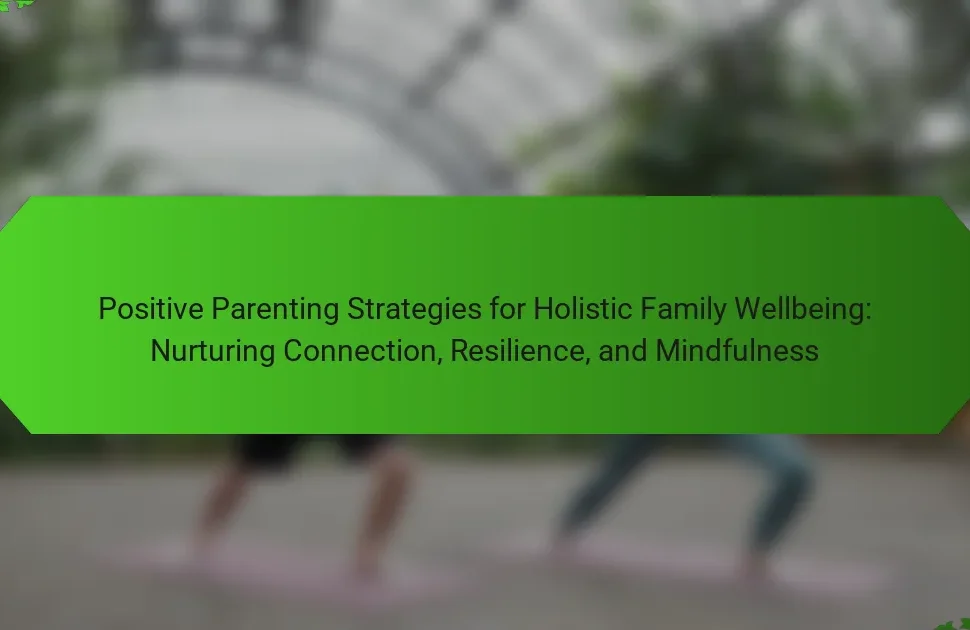 Positive Parenting Strategies for Holistic Family Wellbeing: Nurturing Connection, Resilience, and Mindfulness